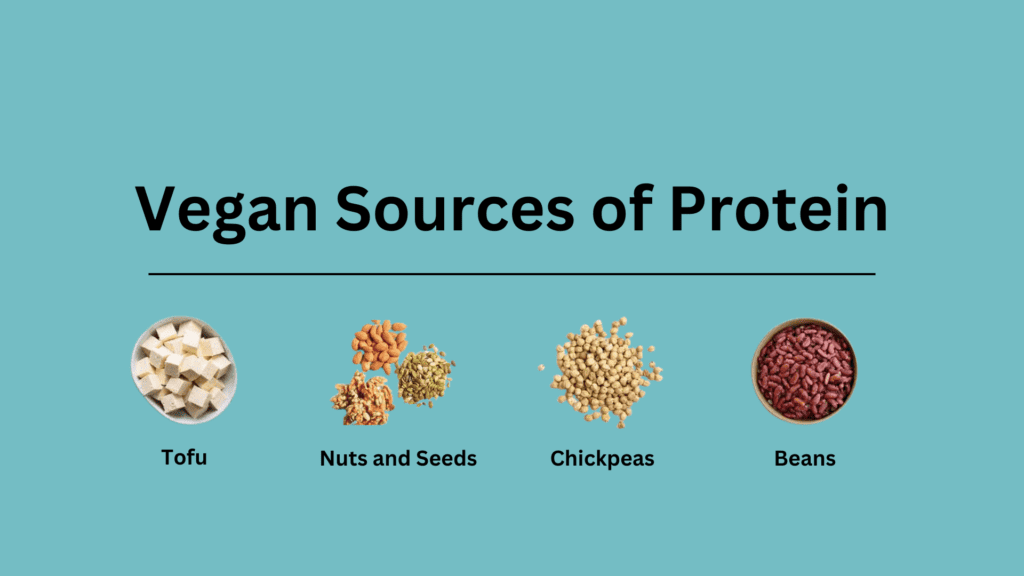 Vegan Sources of Protein

Tofu

Nuts and Seeds

Chickpeas

Beans